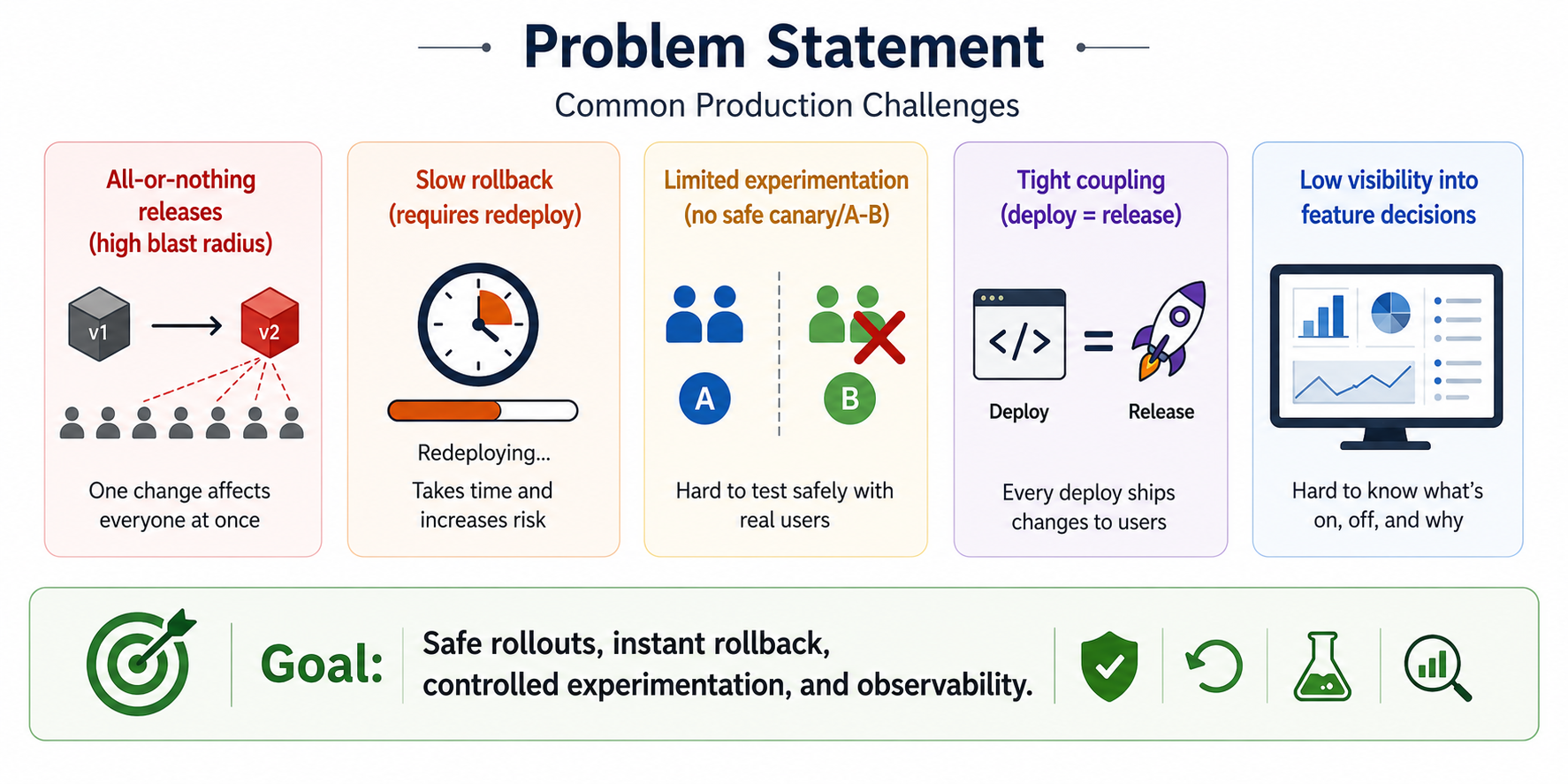 Problem Statement

Common Production Challenges

All-or-nothing releases (high blast radius)

v1

v2

One change affects everyone at once

Slow rollback (requires redeploy)

Redeploying...

Takes time and increases risk

Limited experimentation (no safe canary/A-B)

A

B

Hard to test safely with real users

Tight coupling (deploy = release)

</>

=

Deploy

Release

Every deploy ships changes to users

Low visibility into feature decisions

Hard to know what's on, off, and why

Goal: Safe rollouts, instant rollback, controlled experimentation, and observability.